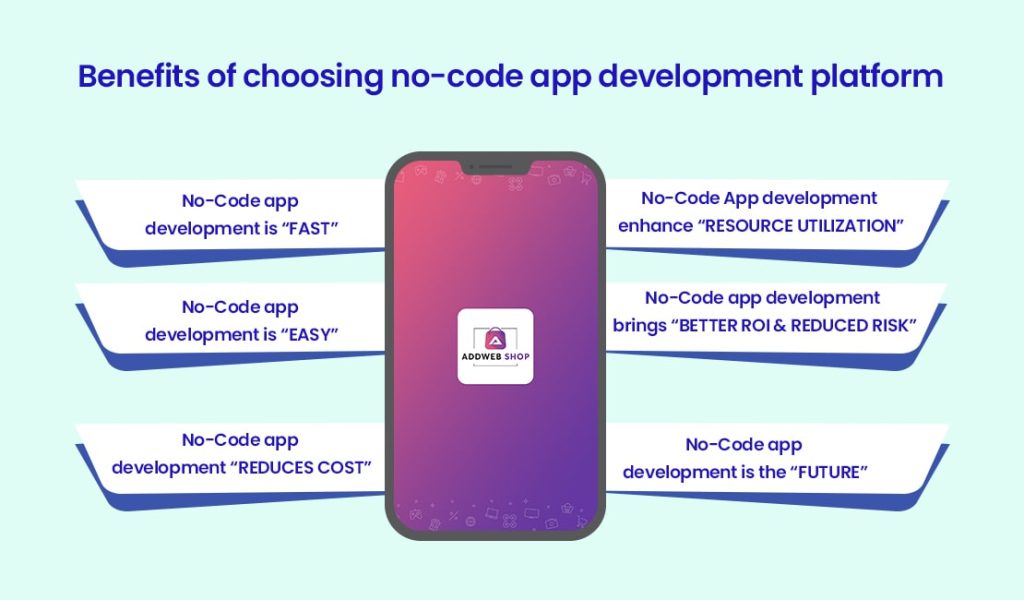 Benefits of choosing no-code app development platform

No-Code app development is “FAST”

No-Code app development is “EASY”

No-Code app development “REDUCES COST”

ADDWEB SHOP

No-Code App development enhance “RESOURCE UTILIZATION”

No-Code app development brings “BETTER ROI & REDUCED RISK”

No-Code app development is the “FUTURE”